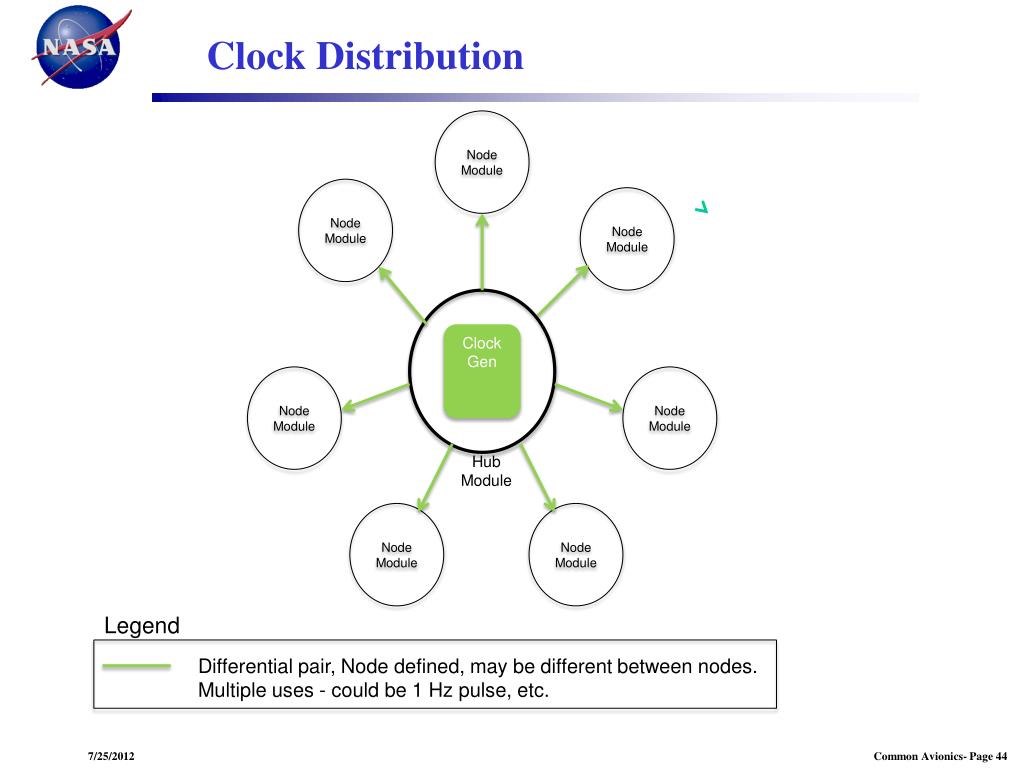 NASA

Clock Distribution

Node Module

Node Module

Node Module

Clock Gen

Node Module

Node Module

Hub Module

Node Module

Node Module

Legend

Differential pair, Node defined, may be different between nodes. Multiple uses - could be 1 Hz pulse, etc.

7/25/2012

Common Avionics- Page 44